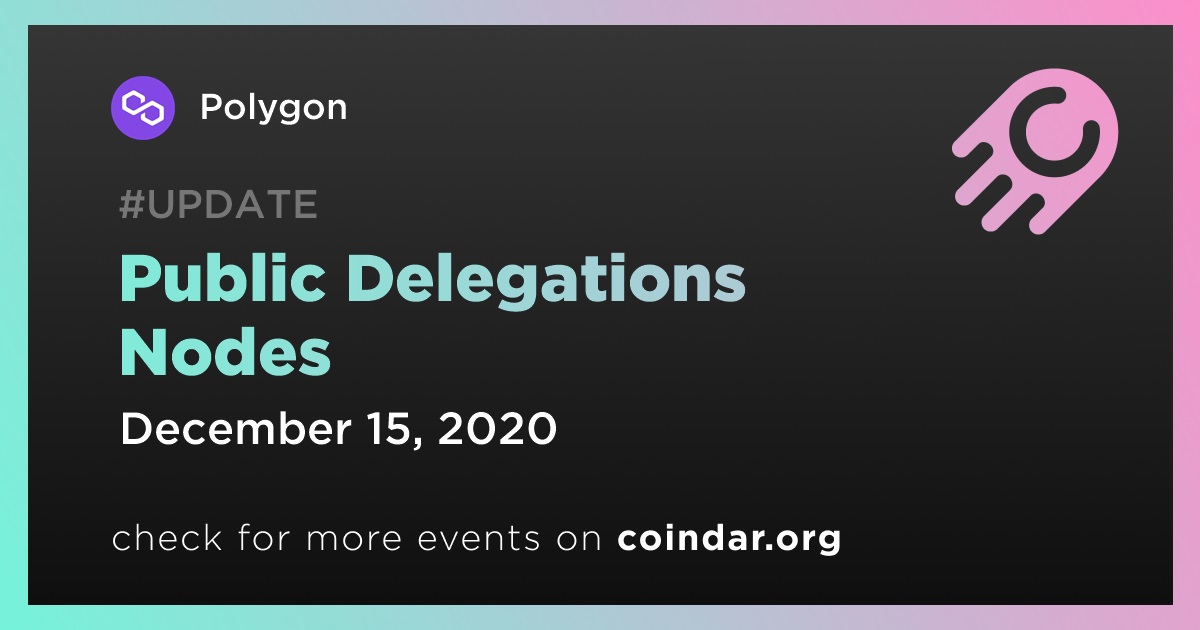 Polygon

#UPDATE

Public Delegations Nodes

December 15, 2020

check for more events on coindar.org